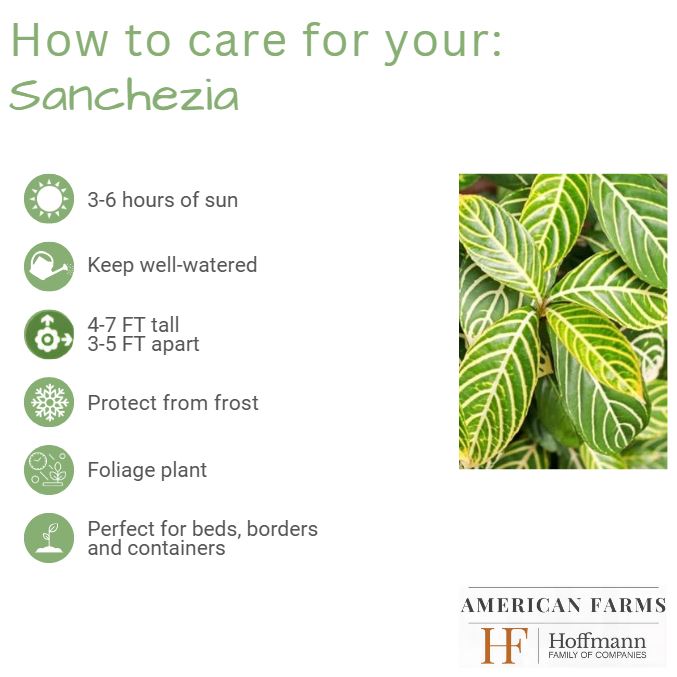 How to care for your:
Sanchezia

3-6 hours of sun

Keep well-watered

4-7 FT tall
3-5 FT apart

Protect from frost

Foliage plant

Perfect for beds, borders and containers

AMERICAN FARMS
HF Hoffmann
FAMILY OF COMPANIES